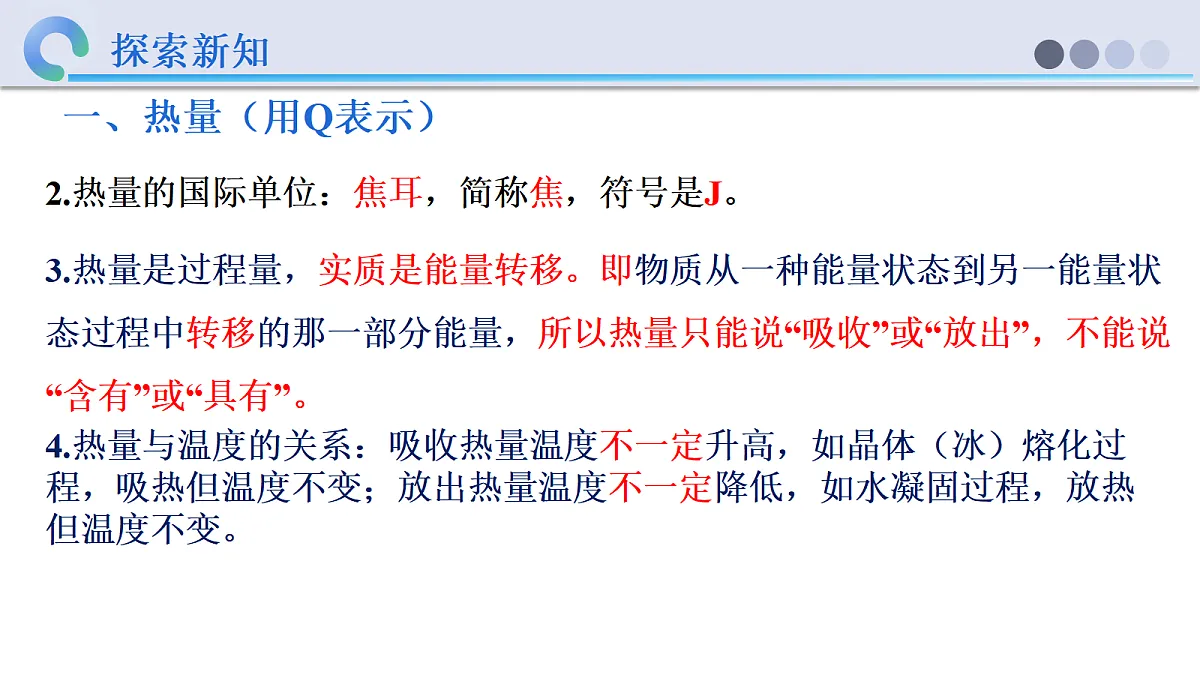 探索新知

一、热量（用Q表示）

2.热量的国际单位：焦耳，简称焦，符号是J。

3.热量是过程量，实质是能量转移。即物质从一种能量状态到另一能量状态过程中转移的那一部分能量，所以热量只能说“吸收”或“放出”，不能说“含有”或“具有”。

4.热量与温度的关系：吸收热量温度不一定升高，如晶体（冰）熔化过程，吸热但温度不变；放出热量温度不一定降低，如水凝固过程，放热但温度不变。